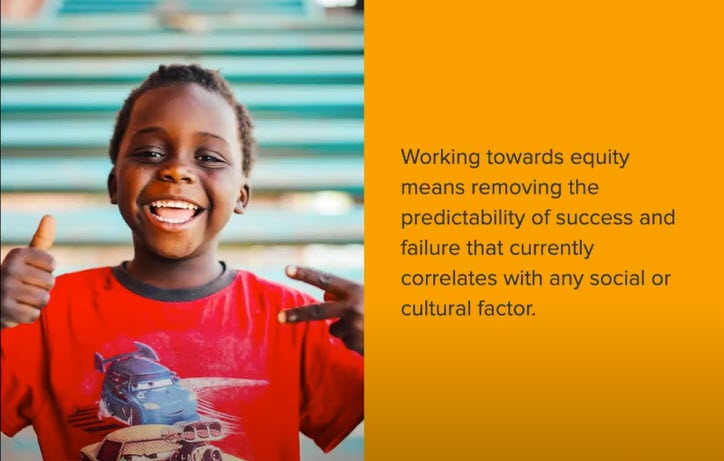 Working towards equity means removing the predictability of success and failure that currently correlates with any social or cultural factor.